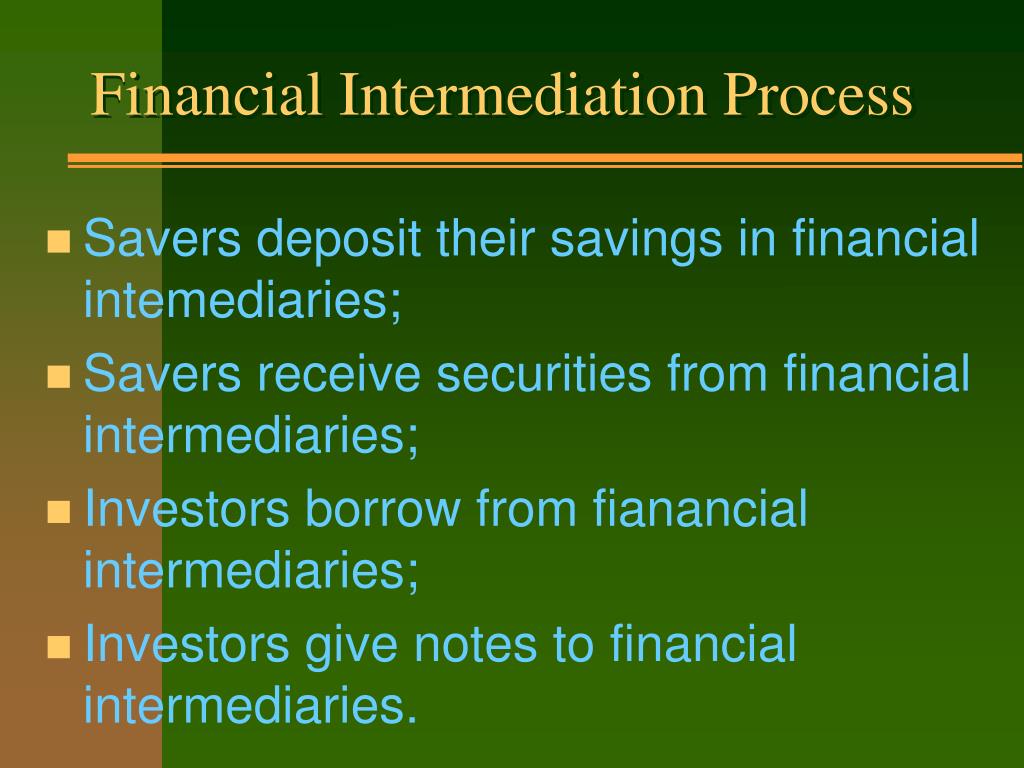 Financial Intermediation Process

Savers deposit their savings in financial intemediaries;

Savers receive securities from financial intermediaries;

Investors borrow from fianancial intermediaries;

Investors give notes to financial intermediaries.